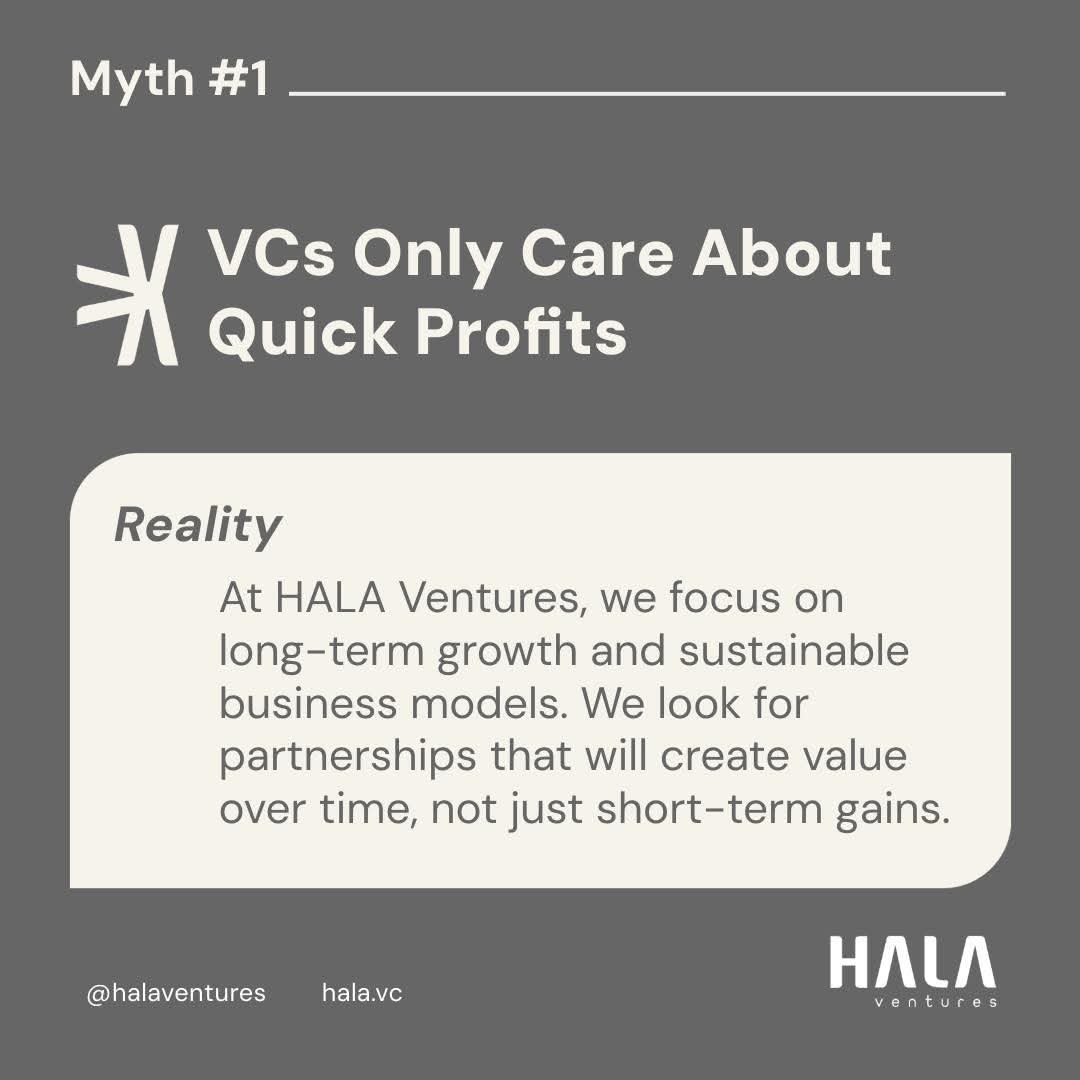 Myth #1

VCs Only Care About Quick Profits

Reality

At HALA Ventures, we focus on long-term growth and sustainable business models. We look for partnerships that will create value over time, not just short-term gains.

@halaventures hala.vc

HALA ventures